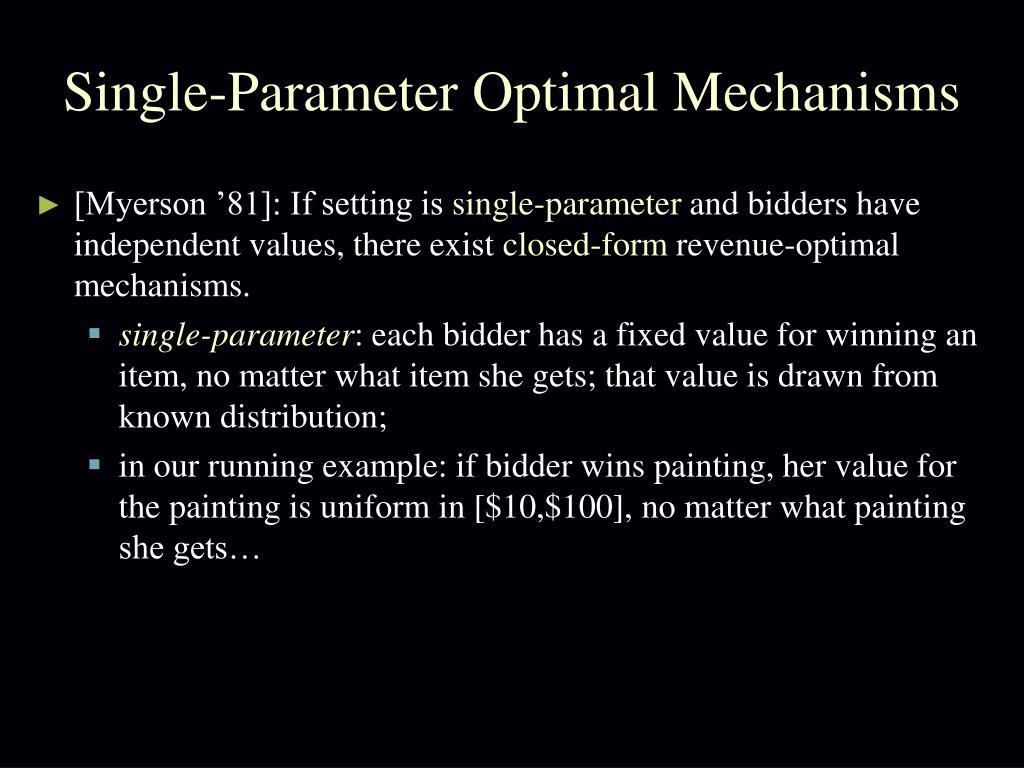 Single-Parameter Optimal Mechanisms

► [Myerson ’81]: If setting is single-parameter and bidders have independent values, there exist closed-form revenue-optimal mechanisms.

▪ single-parameter: each bidder has a fixed value for winning an item, no matter what item she gets; that value is drawn from known distribution;

▪ in our running example: if bidder wins painting, her value for the painting is uniform in [\$10,\$100], no matter what painting she gets…